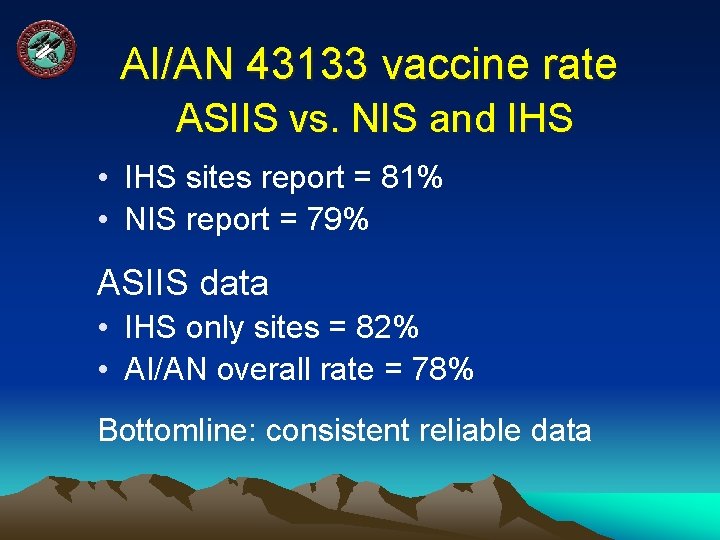 AI/AN 43133 vaccine rate
ASIIS vs. NIS and IHS

• IHS sites report = 81%
• NIS report = 79%

ASIIS data

• IHS only sites = 82%
• AI/AN overall rate = 78%

Bottomline: consistent reliable data